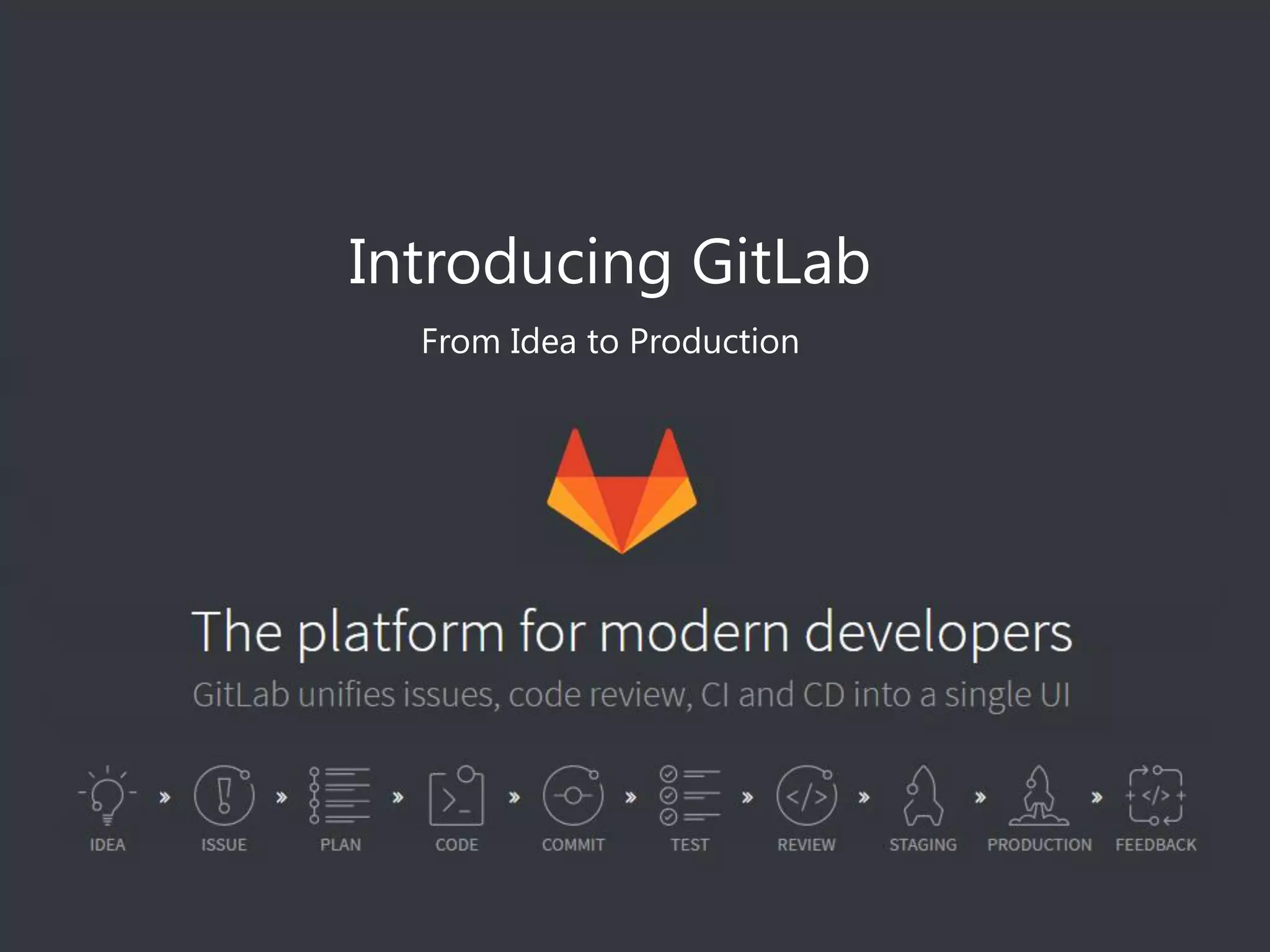 Introducing GitLab

From Idea to Production

The platform for modern developers

GitLab unifies issues, code review, CI and CD into a single UI

IDEA » ISSUE » PLAN » CODE » COMMIT » TEST » REVIEW » STAGING » PRODUCTION » FEEDBACK